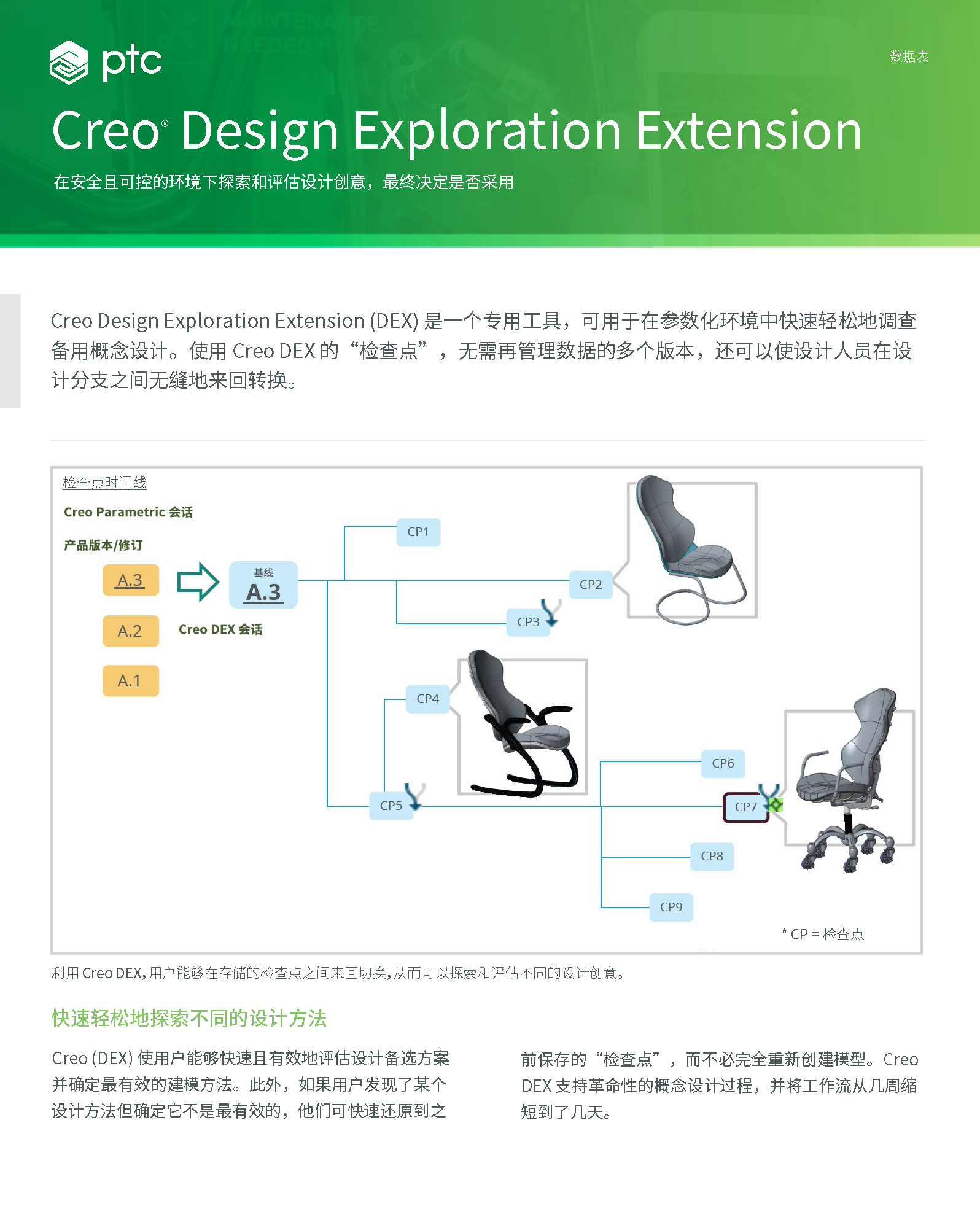 ptc

数据表

Creo® Design Exploration Extension

在安全且可控的环境下探索和评估设计创意，最终决定是否采用

Creo Design Exploration Extension (DEX) 是一个专用工具，可用于在参数化环境中快速轻松地调查备用概念设计。使用 Creo DEX 的“检查点”，无需再管理数据的多个版本，还可以使设计人员在设计分支之间无缝地来回转换。

检查点时间线

Creo Parametric 会话

产品版本/修订

A.3

A.2

A.1

基线

A.3

Creo DEX 会话

CP1

CP2

CP3

CP4

CP5

CP6

CP7

CP8

CP9

* CP = 检查点

利用 Creo DEX，用户能够在存储的检查点之间来回切换，从而可以探索和评估不同的设计创意。

快速轻松地探索不同的设计方法

Creo (DEX) 使用户能够快速且有效地评估设计备选方案并确定最有效的建模方法。此外，如果用户发现了某个设计方法但确定它不是最有效的，他们可快速还原到之前保存的“检查点”，而不必完全重新创建模型。Creo DEX 支持革命性的概念设计过程，并将工作流从几周缩短到了几天。